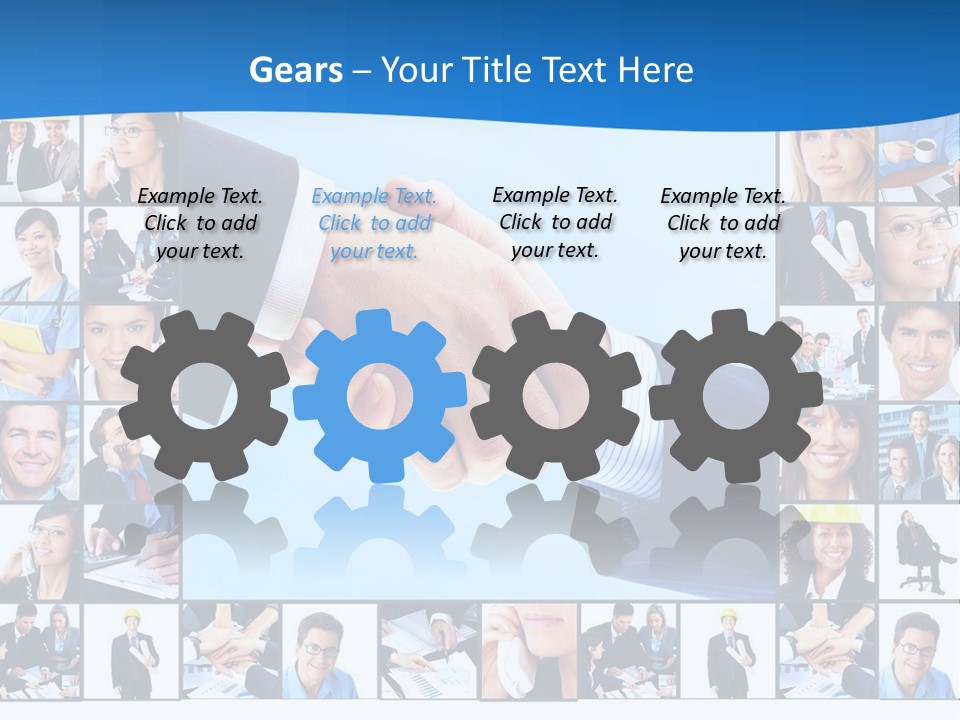 Gears – Your Title Text Here

Example Text. Click to add your text.

Example Text. Click to add your text.

Example Text. Click to add your text.

Example Text. Click to add your text.